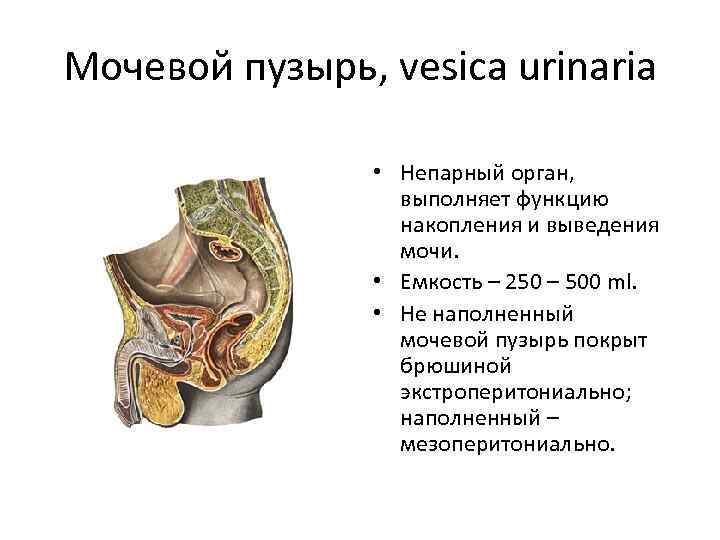 Мочевой пузырь, vesica urinaria

• Непарный орган, выполняет функцию накопления и выведения мочи.
• Емкость – 250 – 500 ml.
• Не наполненный мочевой пузырь покрыт брюшиной экстроперитониально; наполненный – мезоперитониально.